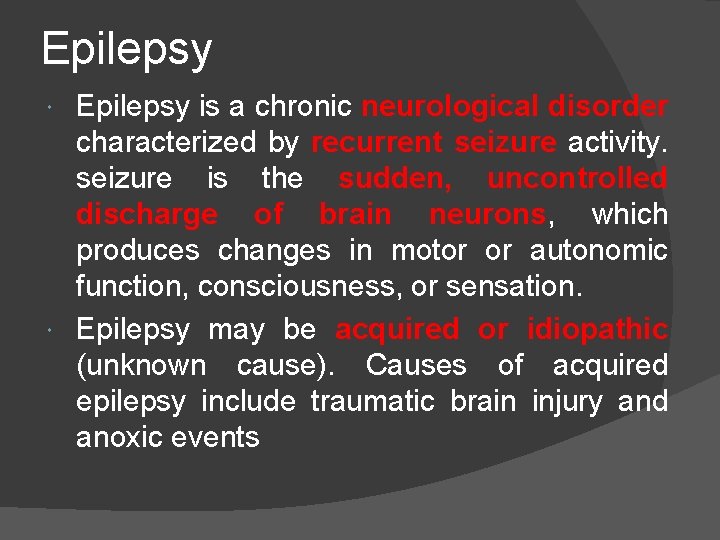 Epilepsy

Epilepsy is a chronic neurological disorder characterized by recurrent seizure activity. seizure is the sudden, uncontrolled discharge of brain neurons, which produces changes in motor or autonomic function, consciousness, or sensation.

Epilepsy may be acquired or idiopathic (unknown cause). Causes of acquired epilepsy include traumatic brain injury and anoxic events